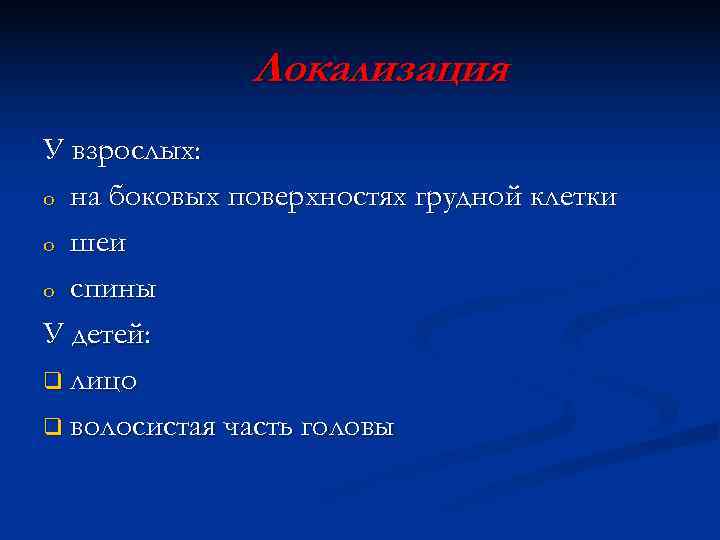 Локализация

У взрослых:

o на боковых поверхностях грудной клетки

o шеи

o спины

У детей:

❑ лицо

❑ волосистая часть головы